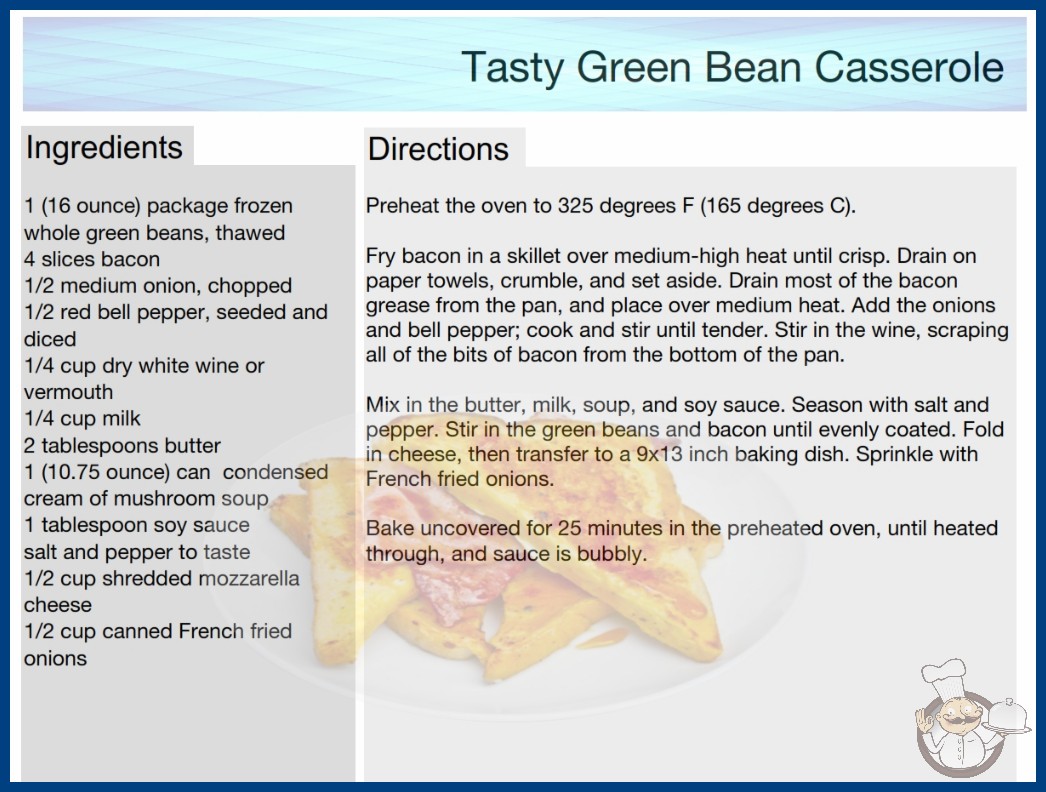 Tasty Green Bean Casserole

Ingredients

1 (16 ounce) package frozen whole green beans, thawed
4 slices bacon
1/2 medium onion, chopped
1/2 red bell pepper, seeded and diced
1/4 cup dry white wine or vermouth
1/4 cup milk
2 tablespoons butter
1 (10.75 ounce) can condensed cream of mushroom soup
1 tablespoon soy sauce
salt and pepper to taste
1/2 cup shredded mozzarella cheese
1/2 cup canned French fried onions

Directions

Preheat the oven to 325 degrees F (165 degrees C).

Fry bacon in a skillet over medium-high heat until crisp. Drain on paper towels, crumble, and set aside. Drain most of the bacon grease from the pan, and place over medium heat. Add the onions and bell pepper; cook and stir until tender. Stir in the wine, scraping all of the bits of bacon from the bottom of the pan.

Mix in the butter, milk, soup, and soy sauce. Season with salt and pepper. Stir in the green beans and bacon until evenly coated. Fold in cheese, then transfer to a 9x13 inch baking dish. Sprinkle with French fried onions.

Bake uncovered for 25 minutes in the preheated oven, until heated through, and sauce is bubbly.